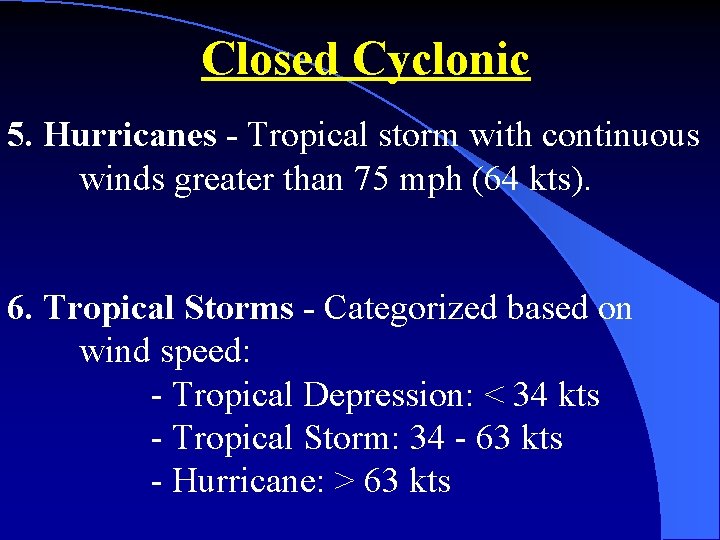 Closed Cyclonic

5. Hurricanes - Tropical storm with continuous winds greater than 75 mph (64 kts).

6. Tropical Storms - Categorized based on wind speed:
- Tropical Depression: < 34 kts
- Tropical Storm: 34 - 63 kts
- Hurricane: > 63 kts